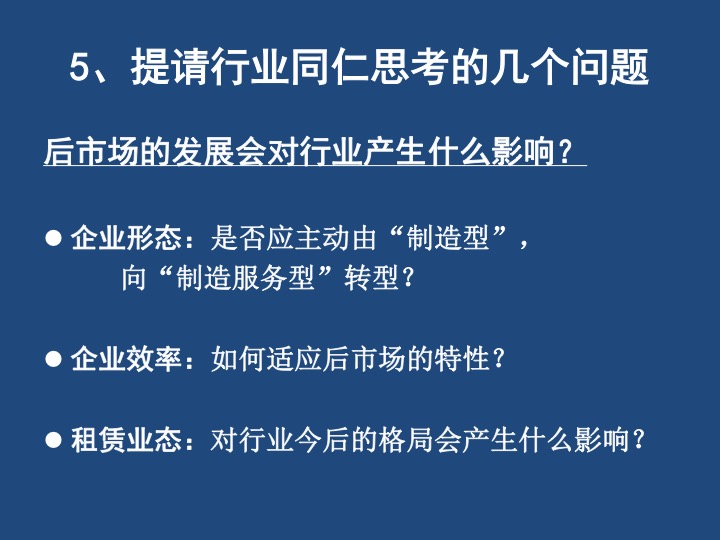 5、提请行业同仁思考的几个问题

后市场的发展会对行业产生什么影响？

● 企业形态：是否应主动由“制造型”，向“制造服务型”转型？

● 企业效率：如何适应后市场的特性？

● 租赁业态：对行业今后的格局会产生什么影响？